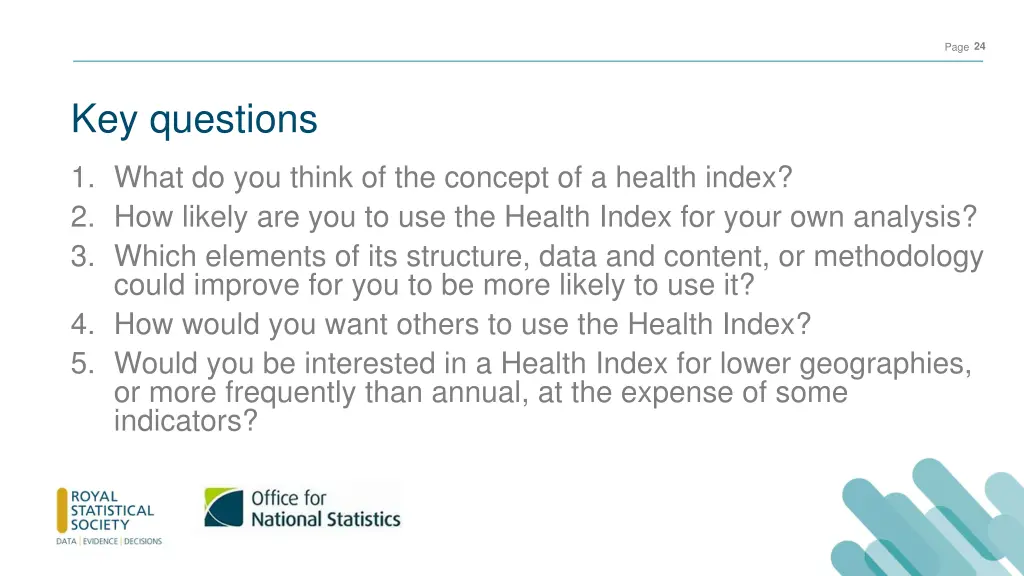 Page 24

Key questions

1. What do you think of the concept of a health index?
2. How likely are you to use the Health Index for your own analysis?
3. Which elements of its structure, data and content, or methodology could improve for you to be more likely to use it?
4. How would you want others to use the Health Index?
5. Would you be interested in a Health Index for lower geographies, or more frequently than annual, at the expense of some indicators?

ROYAL STATISTICAL SOCIETY
DATA | EVIDENCE | DECISIONS

Office for National Statistics